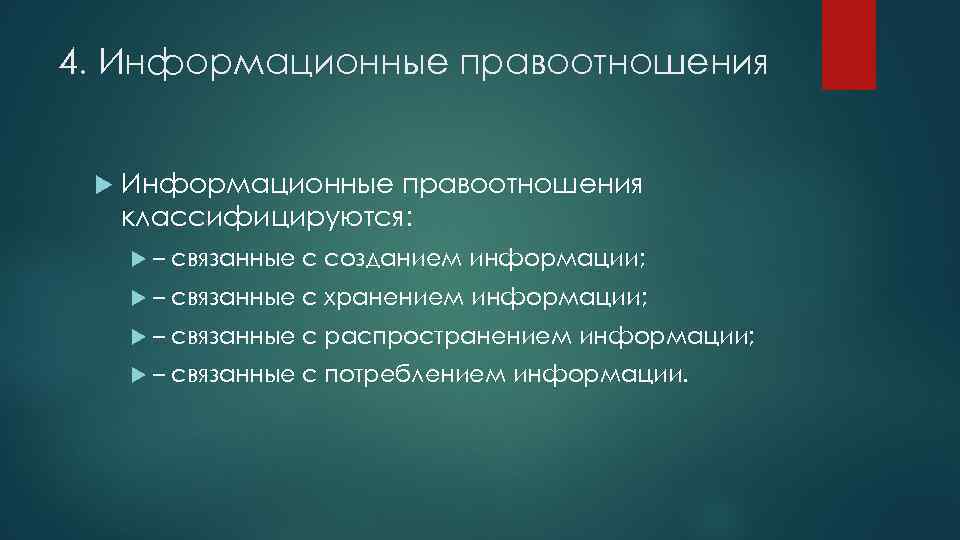 4. Информационные правоотношения

Информационные правоотношения классифицируются:

– связанные с созданием информации;

– связанные с хранением информации;

– связанные с распространением информации;

– связанные с потреблением информации.